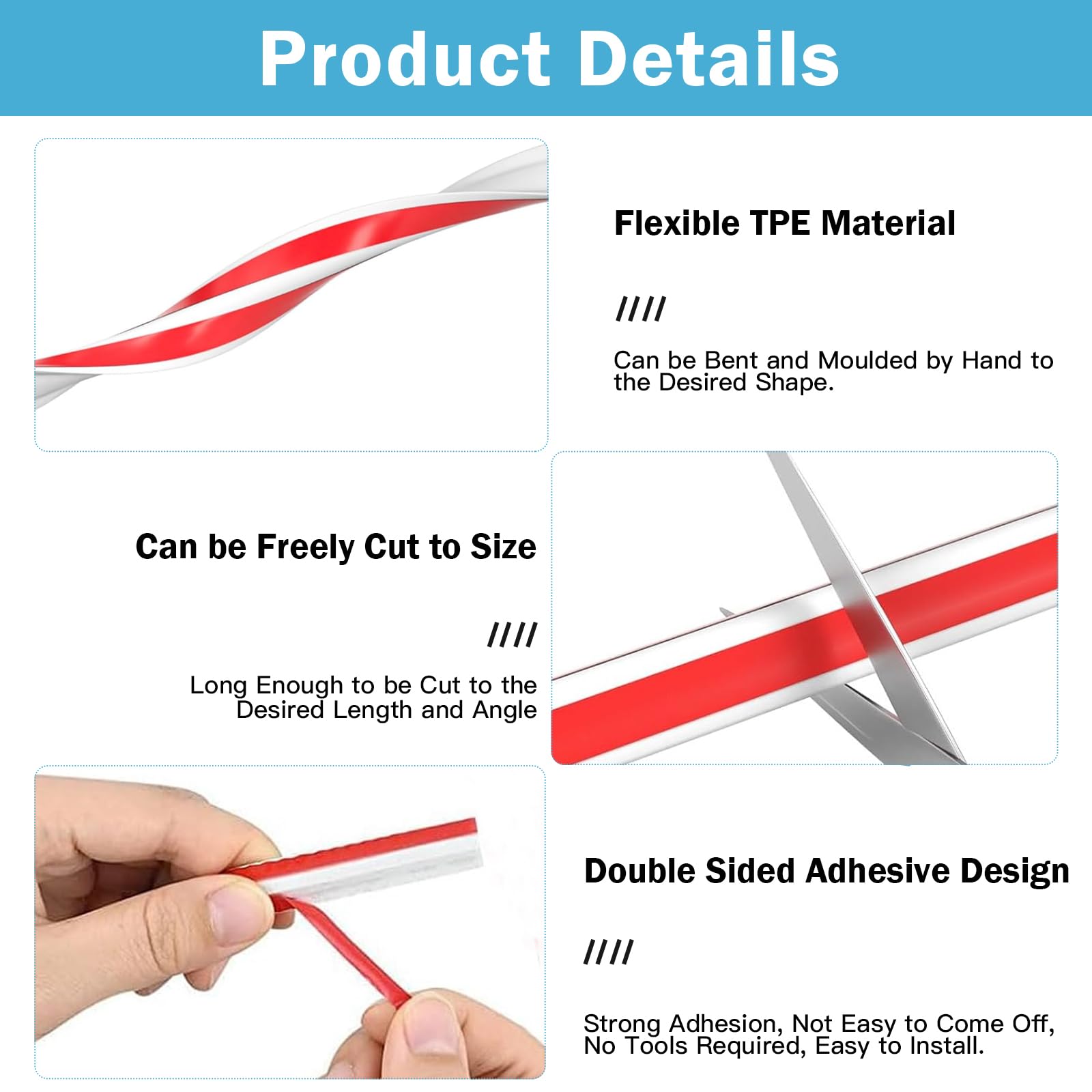 Product Details

Flexible TPE Material

////

Can be Bent and Moulded by Hand to the Desired Shape.

Can be Freely Cut to Size

////

Long Enough to be Cut to the Desired Length and Angle

Double Sided Adhesive Design

////

Strong Adhesion, Not Easy to Come Off, No Tools Required, Easy to Install.